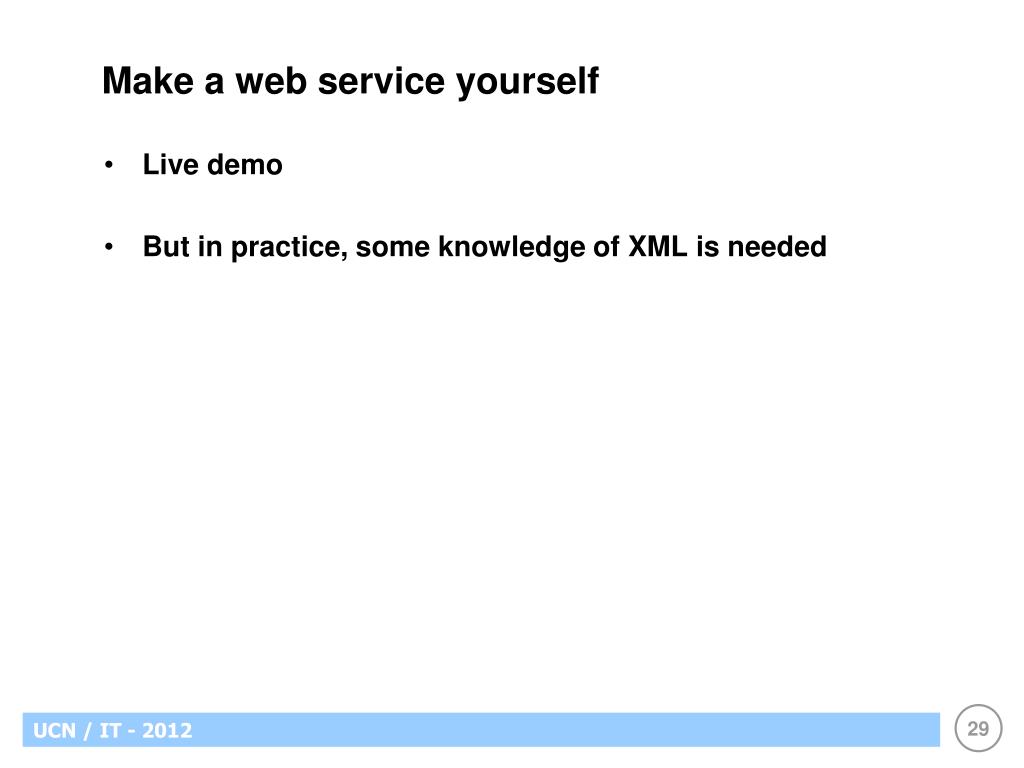 Make a web service yourself

• Live demo

• But in practice, some knowledge of XML is needed

UCN / IT - 2012

29